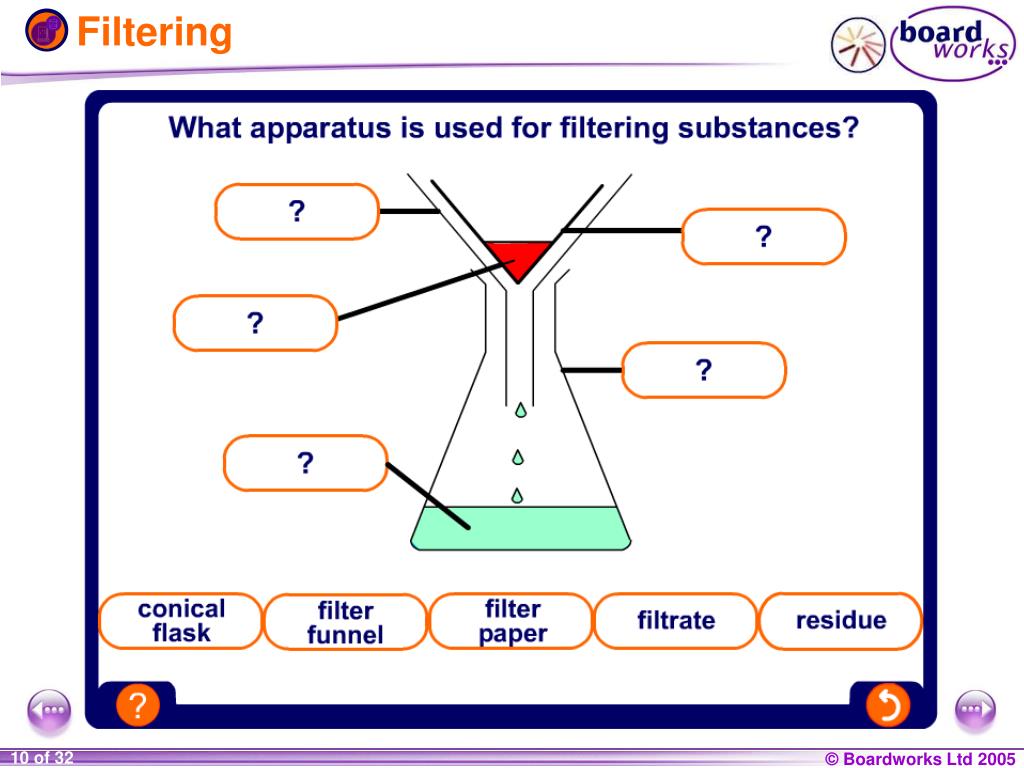 Filtering

board works

What apparatus is used for filtering substances?

?

?

?

?

?

conical flask

filter funnel

filter paper

filtrate

residue

?

10 of 32

© Boardworks Ltd 2005